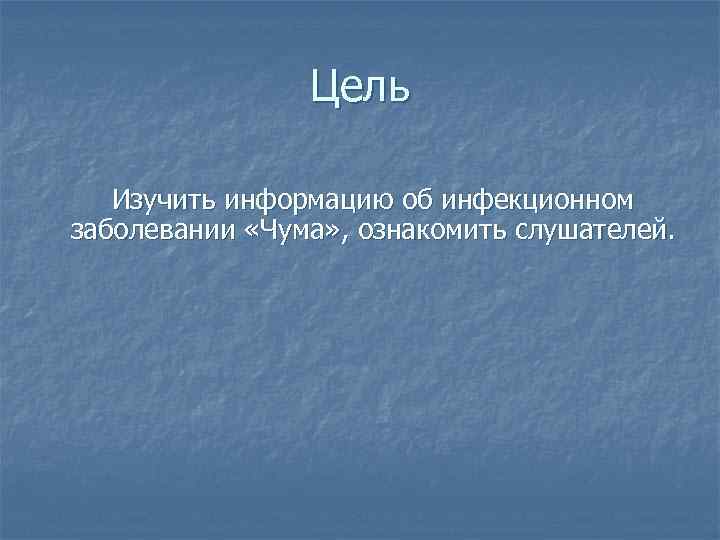 Цель

Изучить информацию об инфекционном заболевании «Чума», ознакомить слушателей.